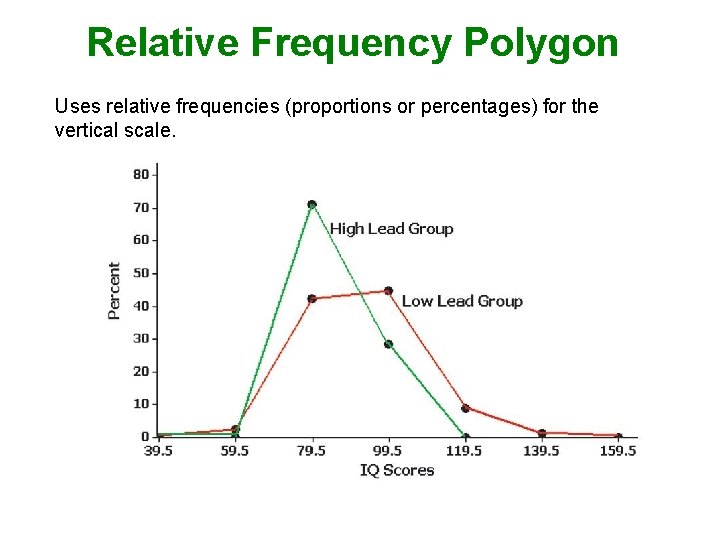 Relative Frequency Polygon

Uses relative frequencies (proportions or percentages) for the vertical scale.

80
70
60
50
40
30
20
10
0
Percent

High Lead Group
Low Lead Group

39.5 59.5 79.5 99.5 119.5 139.5 159.5
IQ Scores